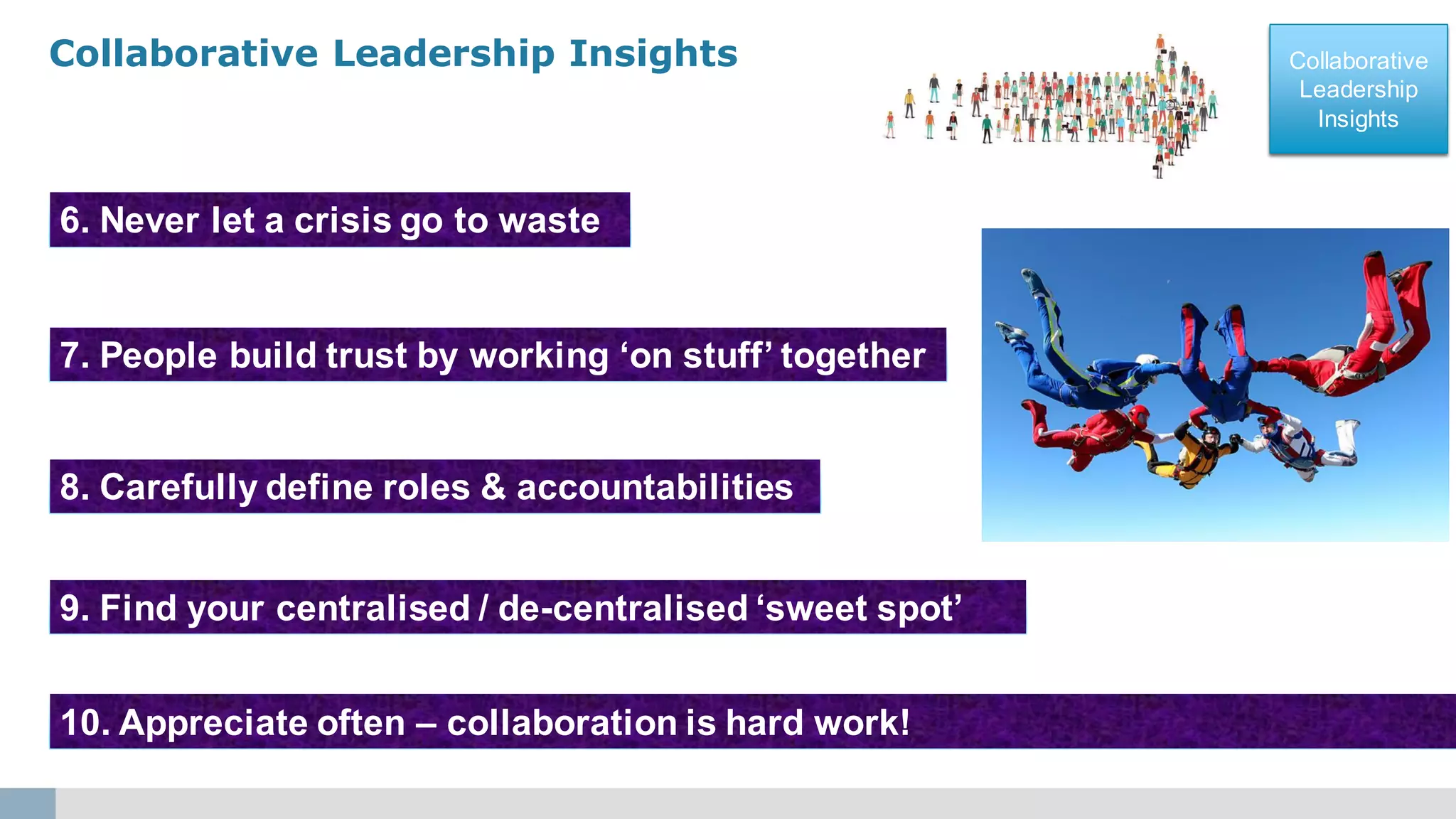 Collaborative Leadership Insights

Collaborative Leadership Insights

6. Never let a crisis go to waste

7. People build trust by working ‘on stuff’ together

8. Carefully define roles & accountabilities

9. Find your centralised / de-centralised ‘sweet spot’

10. Appreciate often – collaboration is hard work!